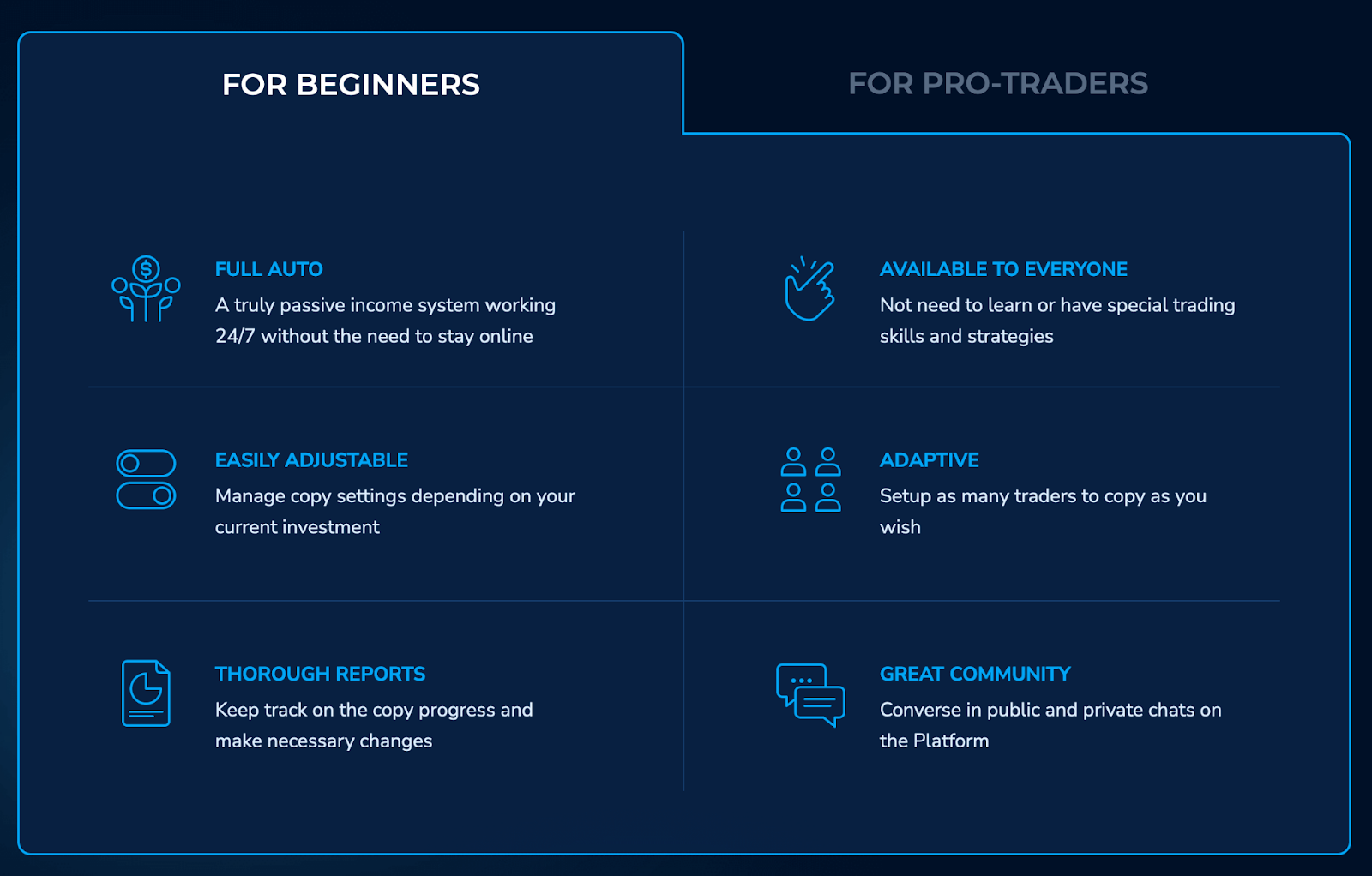 FOR BEGINNERS

FOR PRO-TRADERS

FULL AUTO

A truly passive income system working 24/7 without the need to stay online

AVAILABLE TO EVERYONE

Not need to learn or have special trading skills and strategies

EASILY ADJUSTABLE

Manage copy settings depending on your current investment

ADAPTIVE

Setup as many traders to copy as you wish

THOROUGH REPORTS

Keep track on the copy progress and make necessary changes

GREAT COMMUNITY

Converse in public and private chats on the Platform